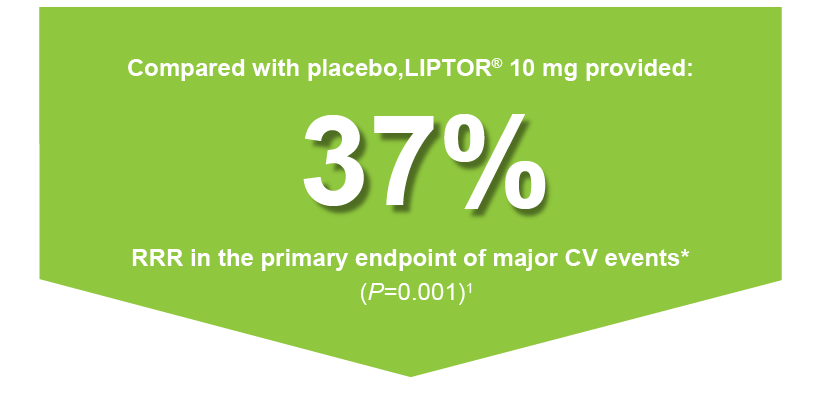 Compared with placebo,LIPTOR® 10 mg provided:

37%

RRR in the primary endpoint of major CV events*
($P$=0.001)$^1$